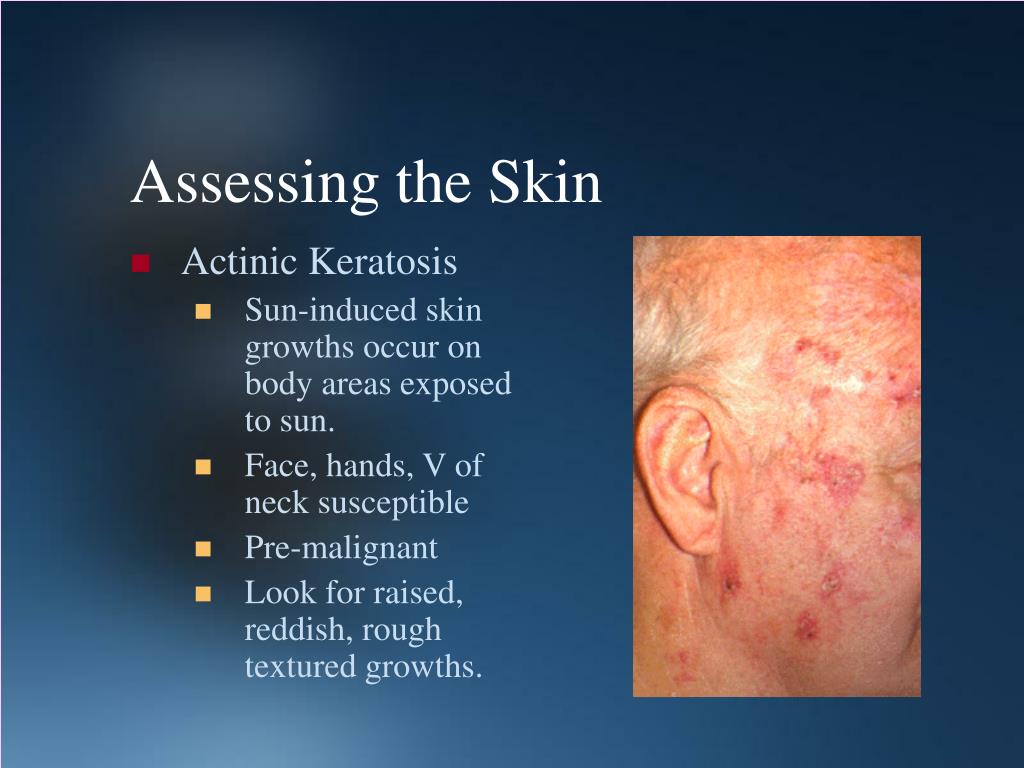 Assessing the Skin

- Actinic Keratosis
  - Sun-induced skin growths occur on body areas exposed to sun.
  - Face, hands, V of neck susceptible
  - Pre-malignant
  - Look for raised, reddish, rough textured growths.